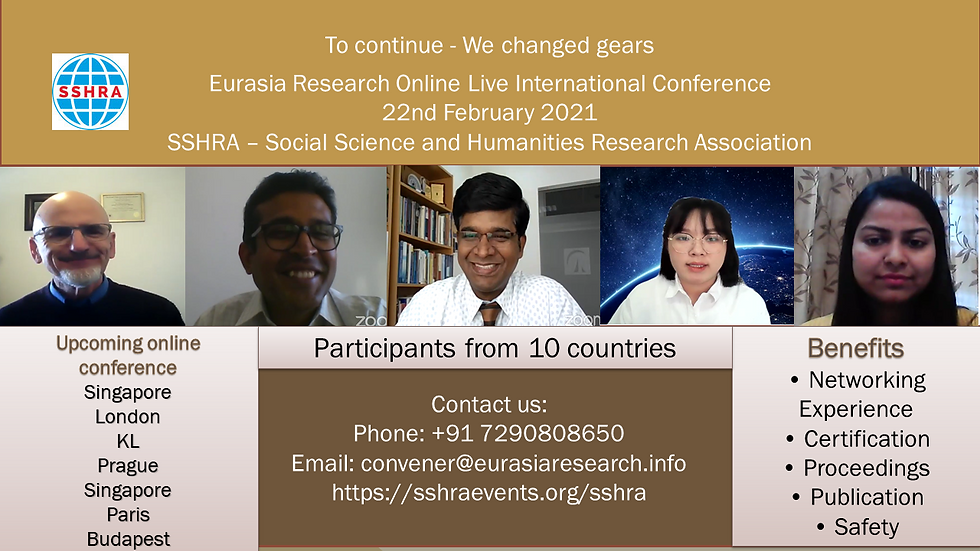 SSHRA

To continue - We changed gears

Eurasia Research Online Live International Conference
22nd February 2021
SSHRA – Social Science and Humanities Research Association

zoo

zoom

Upcoming online conference
Singapore
London
KL
Prague
Singapore
Paris
Budapest

Participants from 10 countries

Contact us:
Phone: +91 7290808650
Email: convener@eurasiaresearch.info
https://sshraevents.org/sshra

Benefits
• Networking Experience
• Certification
• Proceedings
• Publication
• Safety